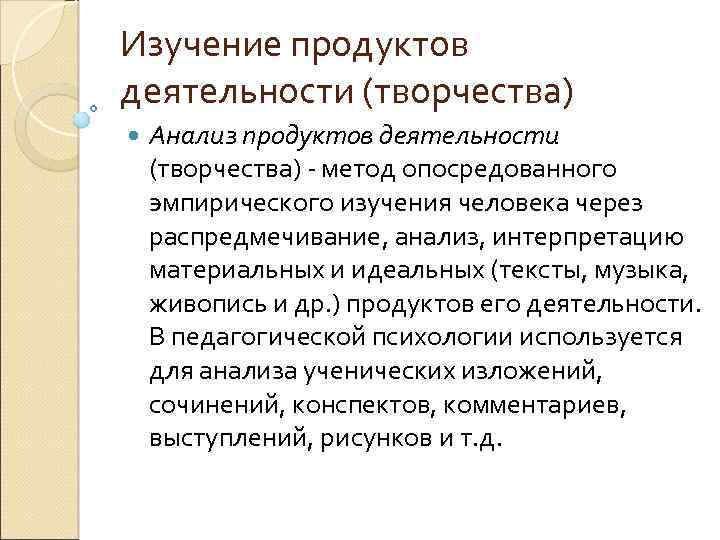 Изучение продуктов деятельности (творчества)

Анализ продуктов деятельности (творчества) - метод опосредованного эмпирического изучения человека через распредмечивание, анализ, интерпретацию материальных и идеальных (тексты, музыка, живопись и др.) продуктов его деятельности. В педагогической психологии используется для анализа ученических изложений, сочинений, конспектов, комментариев, выступлений, рисунков и т.д.